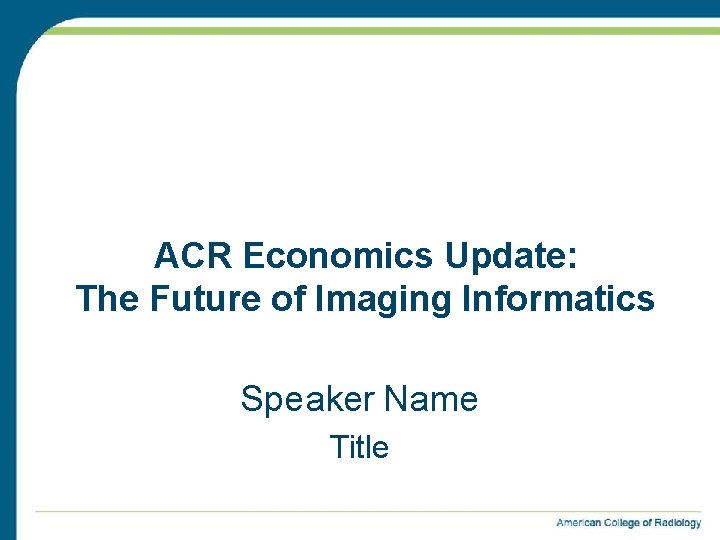 ACR Economics Update:
The Future of Imaging Informatics

Speaker Name
Title

American College of Radiology